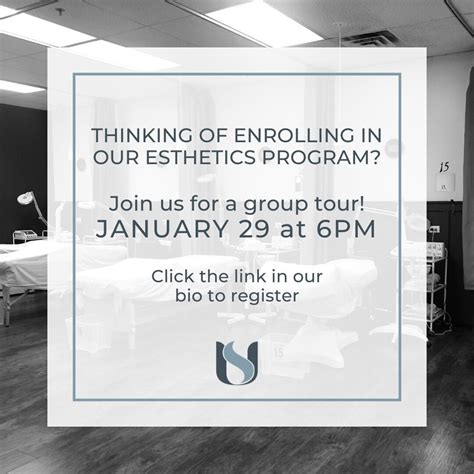 THINKING OF ENROLLING IN OUR ESTHETICS PROGRAM?

Join us for a group tour!
JANUARY 29 at 6PM

Click the link in our bio to register

15

15